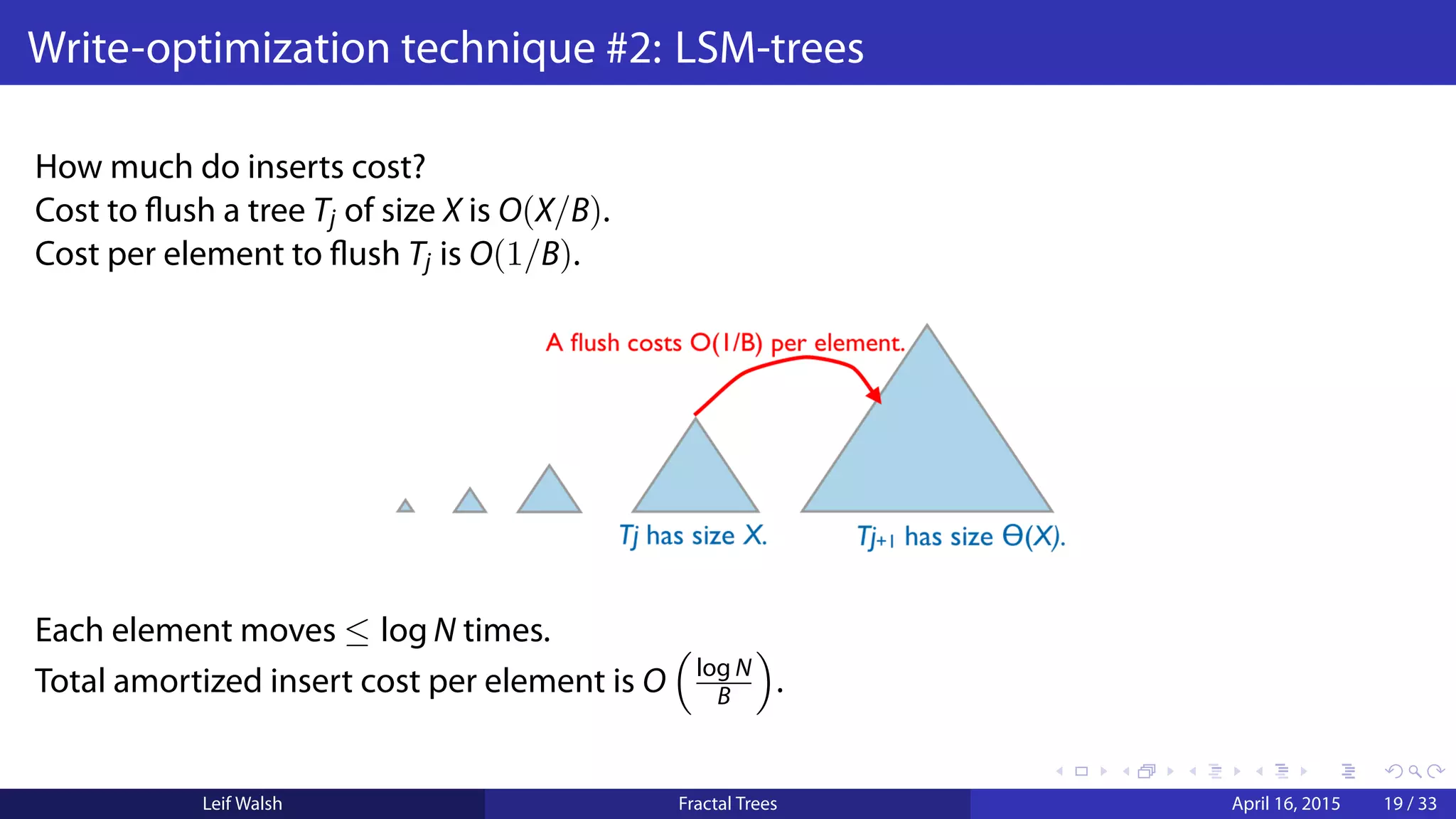 Write-optimization technique #2: LSM-trees

How much do inserts cost?
Cost to flush a tree $T_j$ of size $X$ is $O(X/B)$.
Cost per element to flush $T_j$ is $O(1/B)$.

A flush costs O(1/B) per element.

Tj has size X.

Tj+1 has size Θ(X).

Each element moves $\leq \log N$ times.
Total amortized insert cost per element is $O\left(\frac{\log N}{B}\right)$.

Leif Walsh

Fractal Trees

April 16, 2015

19 / 33